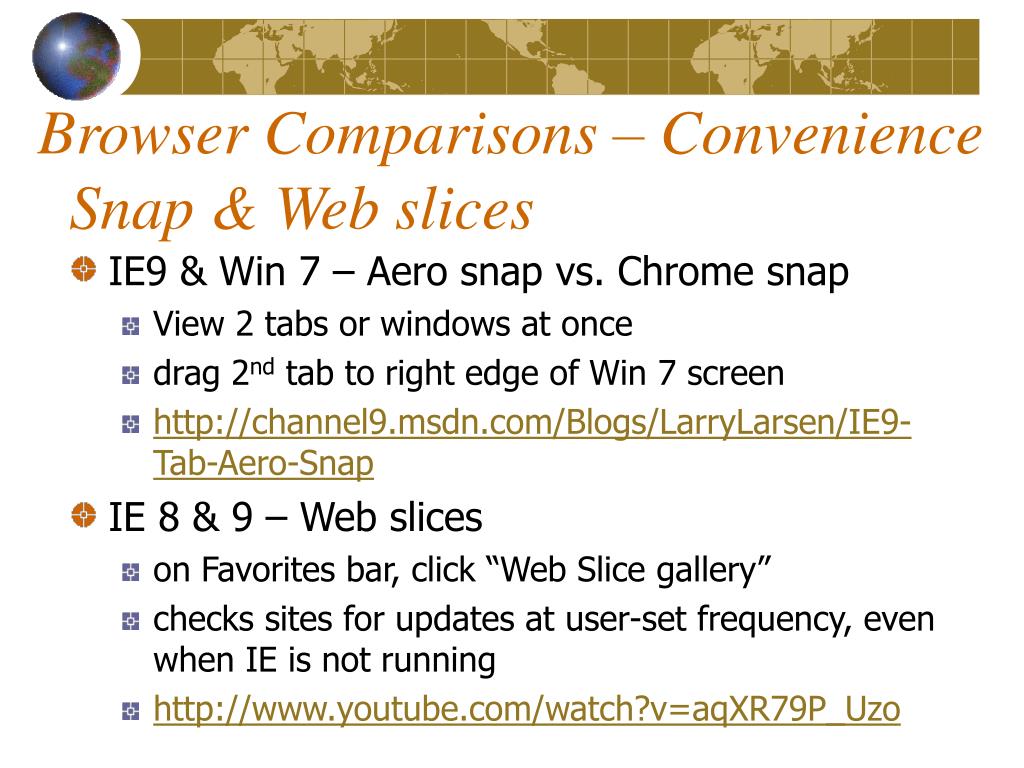 Browser Comparisons – Convenience Snap & Web slices

IE9 & Win 7 – Aero snap vs. Chrome snap

View 2 tabs or windows at once

drag 2$^{nd}$ tab to right edge of Win 7 screen

http://channel9.msdn.com/Blogs/LarryLarsen/IE9-Tab-Aero-Snap

IE 8 & 9 – Web slices

on Favorites bar, click “Web Slice gallery”

checks sites for updates at user-set frequency, even when IE is not running

http://www.youtube.com/watch?v=aqXR79P_Uzo